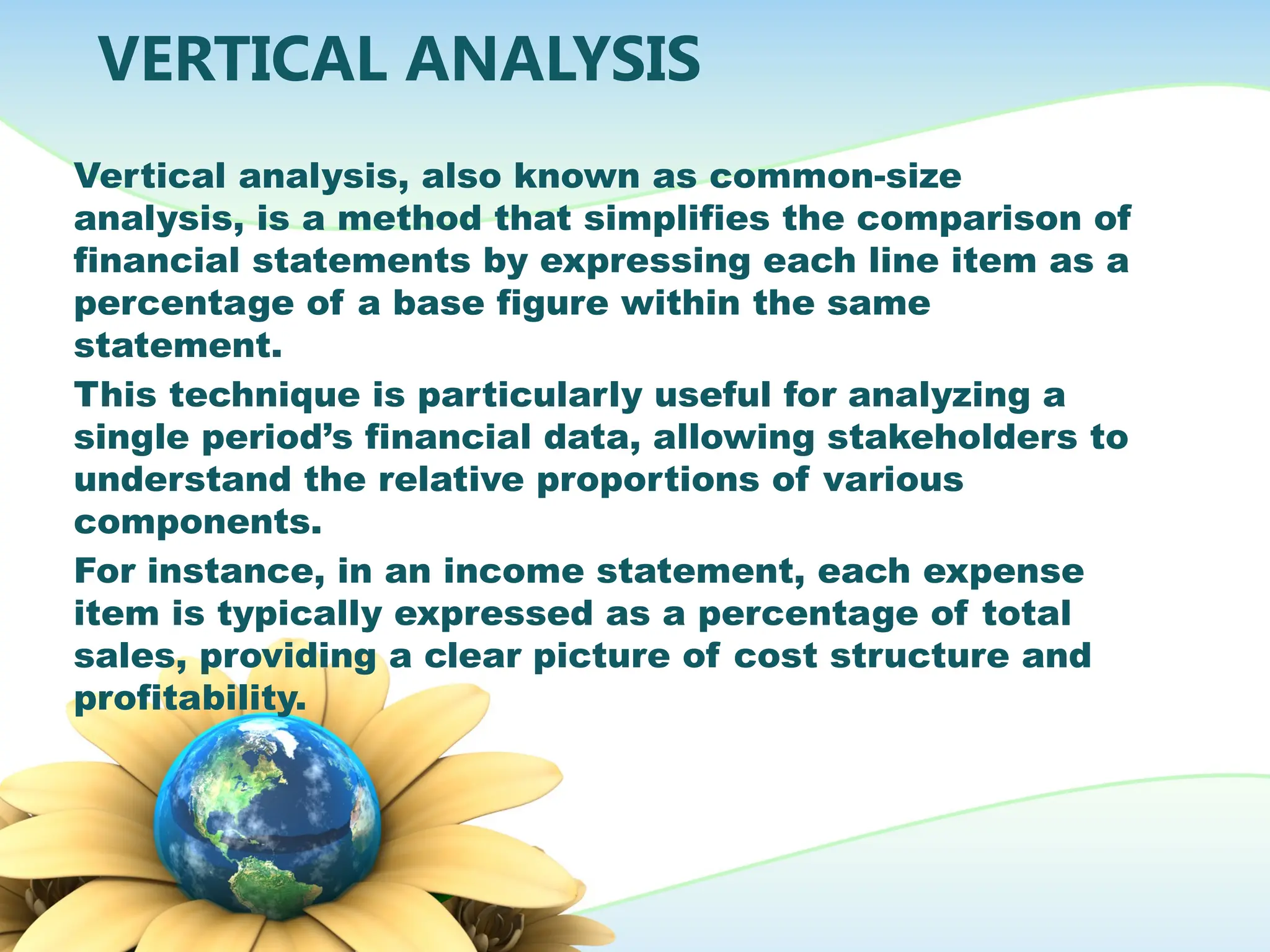 VERTICAL ANALYSIS

Vertical analysis, also known as common-size analysis, is a method that simplifies the comparison of financial statements by expressing each line item as a percentage of a base figure within the same statement.

This technique is particularly useful for analyzing a single period’s financial data, allowing stakeholders to understand the relative proportions of various components.

For instance, in an income statement, each expense item is typically expressed as a percentage of total sales, providing a clear picture of cost structure and profitability.